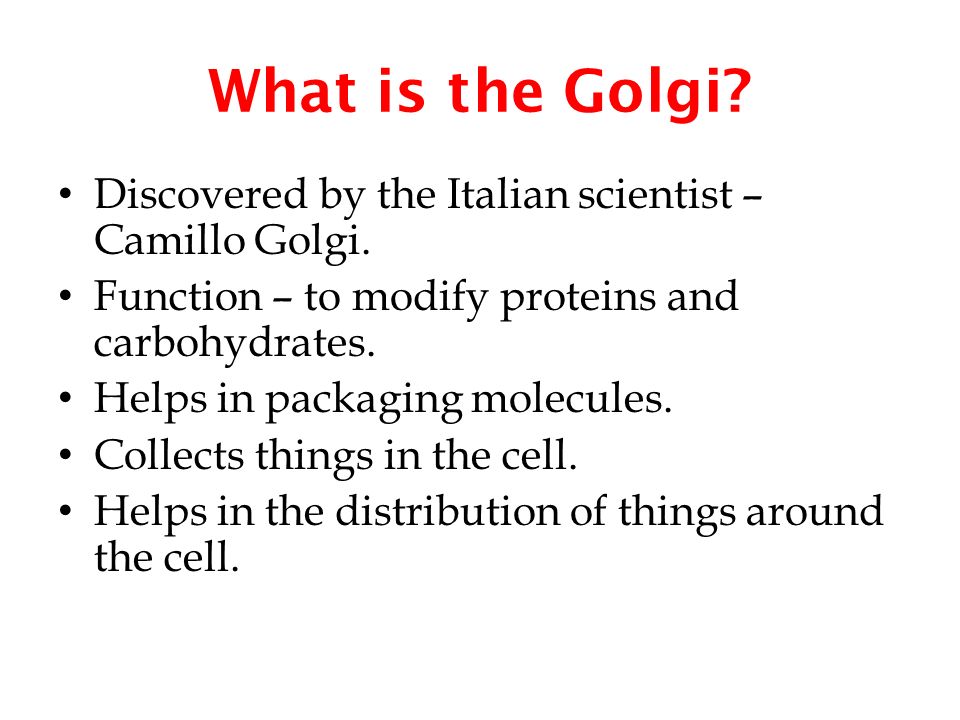 What is the Golgi?

• Discovered by the Italian scientist – Camillo Golgi.
• Function – to modify proteins and carbohydrates.
• Helps in packaging molecules.
• Collects things in the cell.
• Helps in the distribution of things around the cell.